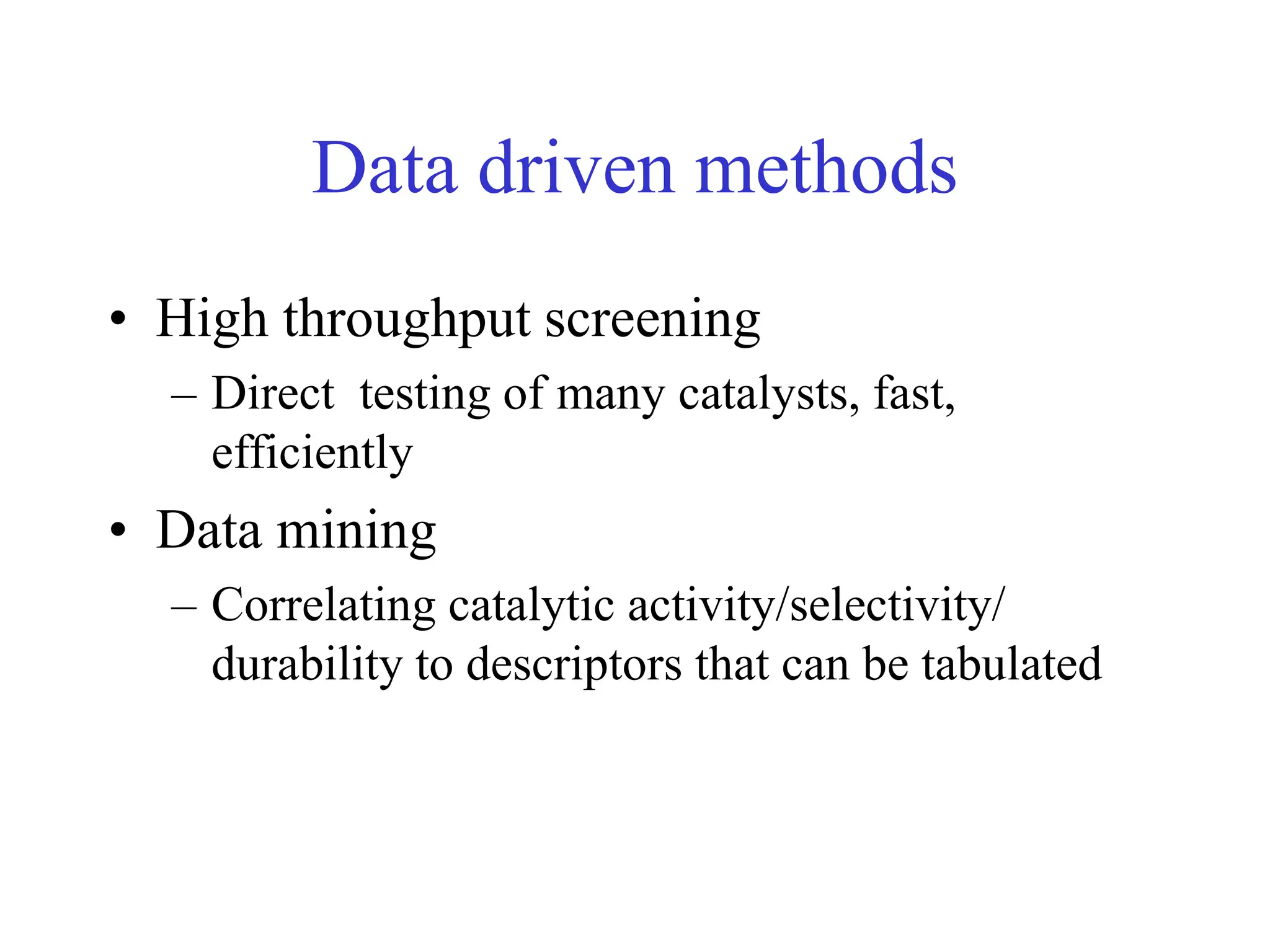 Data driven methods

• High throughput screening
– Direct testing of many catalysts, fast, efficiently
• Data mining
– Correlating catalytic activity/selectivity/ durability to descriptors that can be tabulated